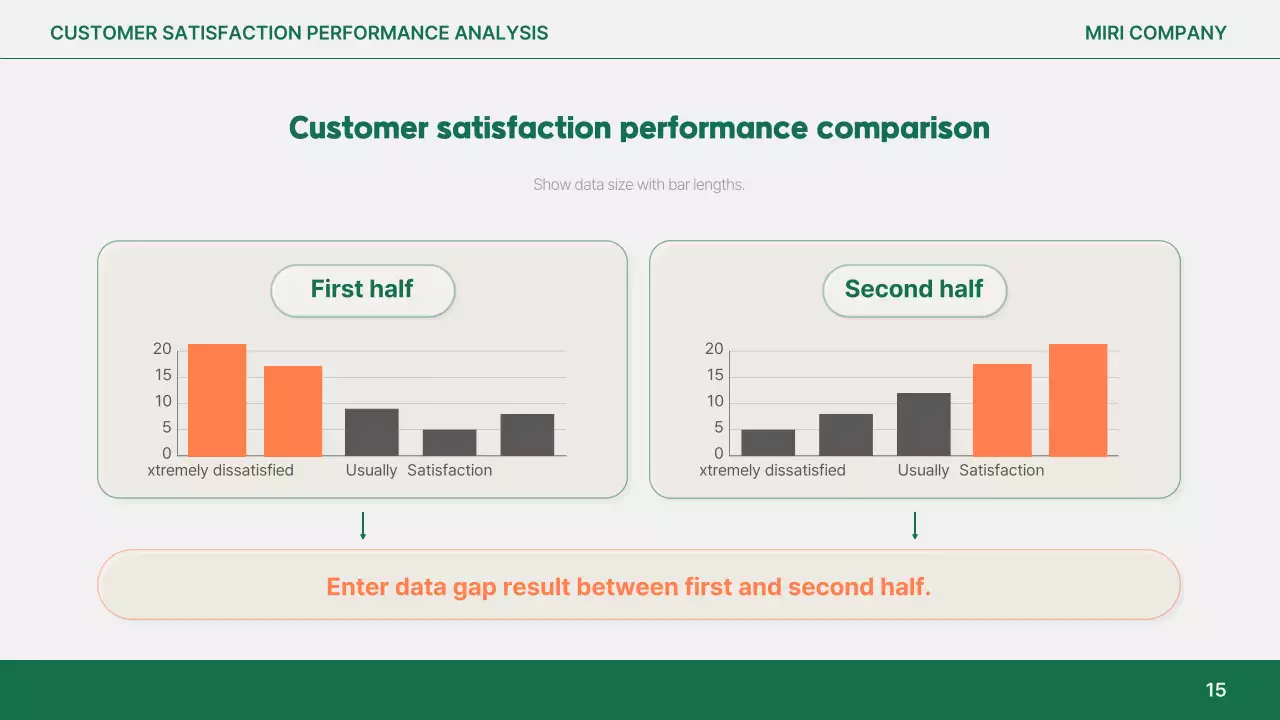 CUSTOMER SATISFACTION PERFORMANCE ANALYSIS

MIRI COMPANY

Customer satisfaction performance comparison

Show data size with bar lengths.

First half

20
15
10
5
0
xtremely dissatisfied Usually Satisfaction

Second half

20
15
10
5
0
xtremely dissatisfied Usually Satisfaction

Enter data gap result between first and second half.

15